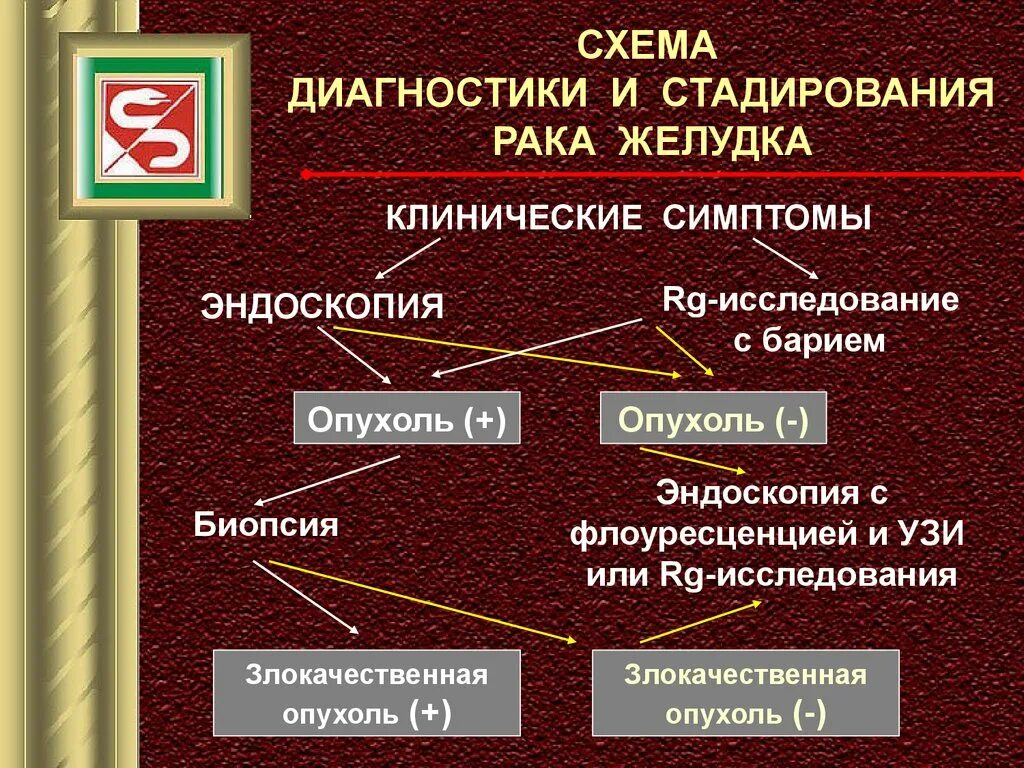 СХЕМА
ДИАГНОСТИКИ И СТАДИРОВАНИЯ
РАКА ЖЕЛУДКА

КЛИНИЧЕСКИЕ СИМПТОМЫ

ЭНДОСКОПИЯ

Rg-исследование с барием

Опухоль (+)

Опухоль (-)

Биопсия

Эндоскопия с флоуресценцией и УЗИ или Rg-исследования

Злокачественная опухоль (+)

Злокачественная опухоль (-)